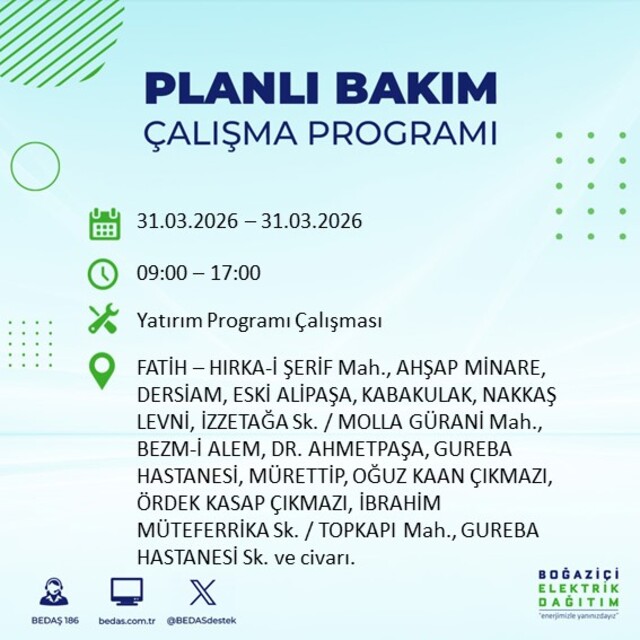 PLANLI BAKIM
ÇALIŞMA PROGRAMI

31.03.2026 – 31.03.2026

09:00 – 17:00

Yatırım Programı Çalışması

FATİH – HIRKA-İ ŞERİF Mah., AHŞAP MİNARE, DERSİAM, ESKİ ALİPAŞA, KABAKULAK, NAKKAŞ LEVNİ, İZZETAĞA Sk. / MOLLA GÜRANİ Mah., BEZM-İ ALEM, DR. AHMETPAŞA, GUREBA HASTANESİ, MÜRETTİP, OĞUZ KAAN ÇIKMAZI, ÖRDEK KASAP ÇIKMAZI, İBRAHİM MÜTEFERRİKA Sk. / TOPKAPI Mah., GUREBA HASTANESİ Sk. ve civarı.

BEDAŞ 186 bedas.com.tr @BEDASdestek

BOĞAZİÇİ ELEKTRİK DAĞITIM
"enerjimizle yanınızdayız"